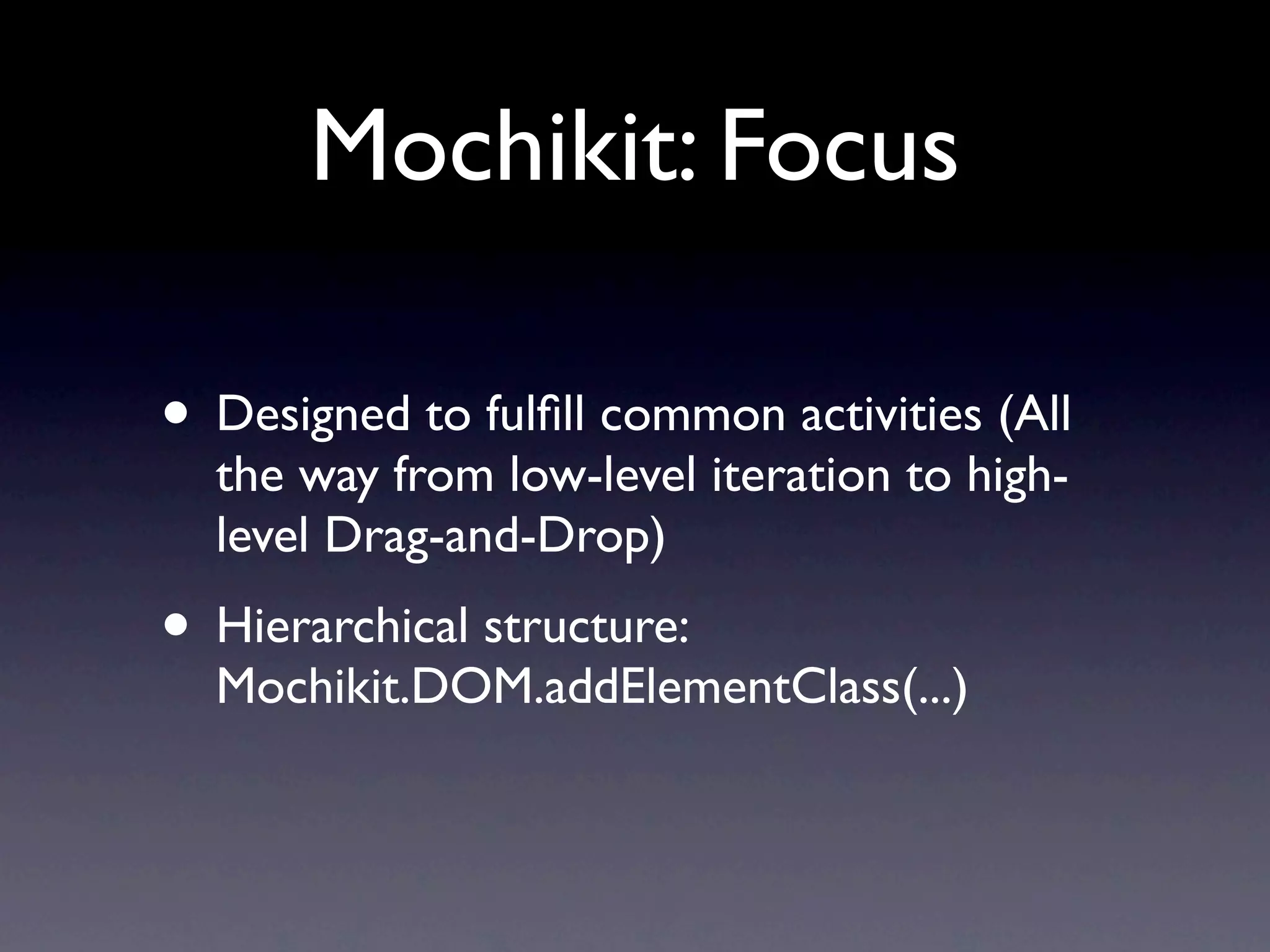 Mochikit: Focus

• Designed to fulfill common activities (All the way from low-level iteration to high-level Drag-and-Drop)

• Hierarchical structure: Mochikit.DOM.addElementClass(...)